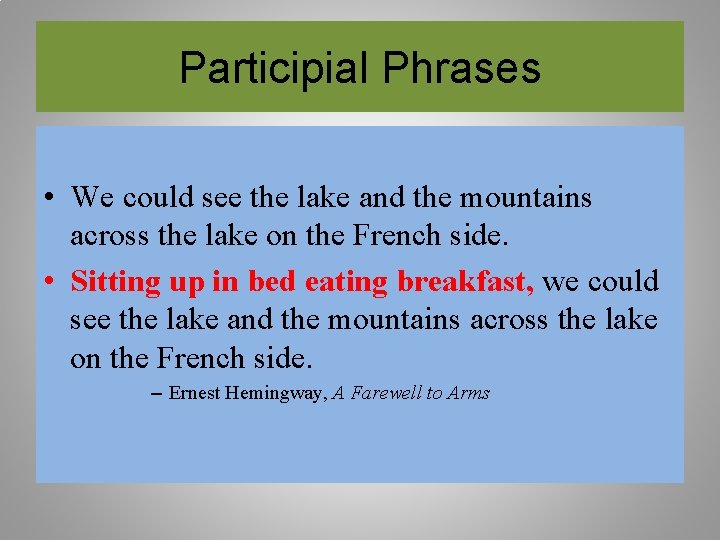 Participial Phrases

• We could see the lake and the mountains across the lake on the French side.

• Sitting up in bed eating breakfast, we could see the lake and the mountains across the lake on the French side.

– Ernest Hemingway, A Farewell to Arms